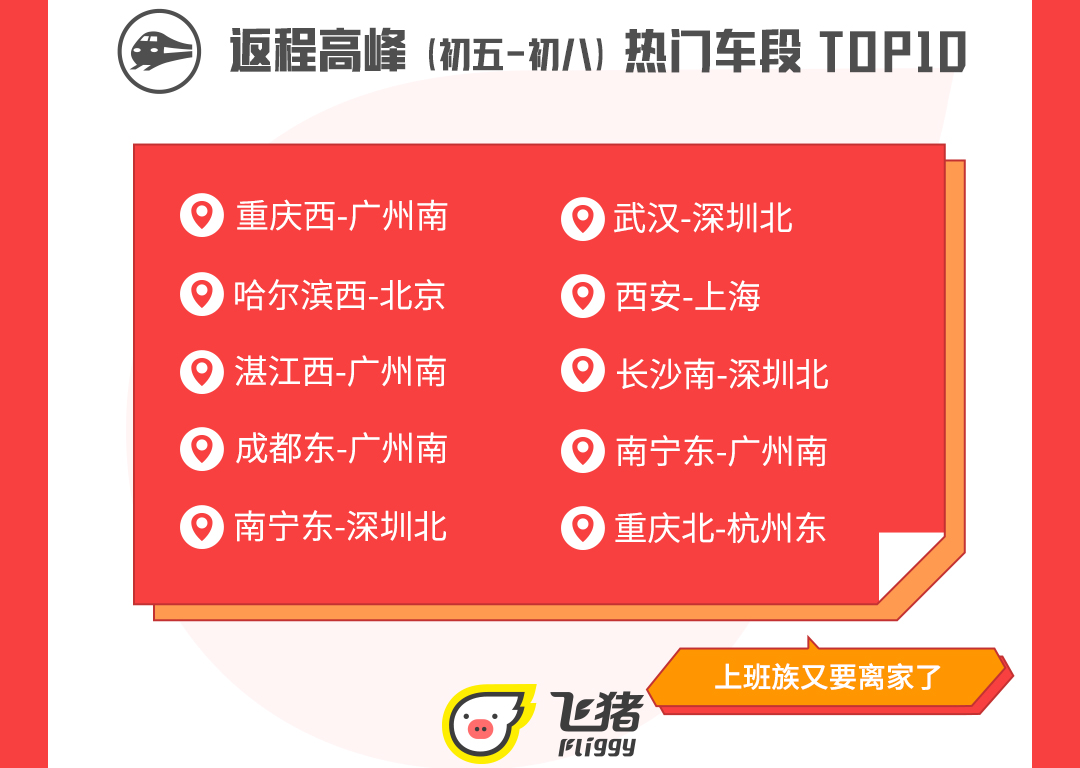 返程高峰（初五-初八）热门车段 TOP10

重庆西-广州南

哈尔滨西-北京

湛江西-广州南

成都东-广州南

南宁东-深圳北

武汉-深圳北

西安-上海

长沙南-深圳北

南宁东-广州南

重庆北-杭州东

上班族又要离家了

飞猪
Fliggy